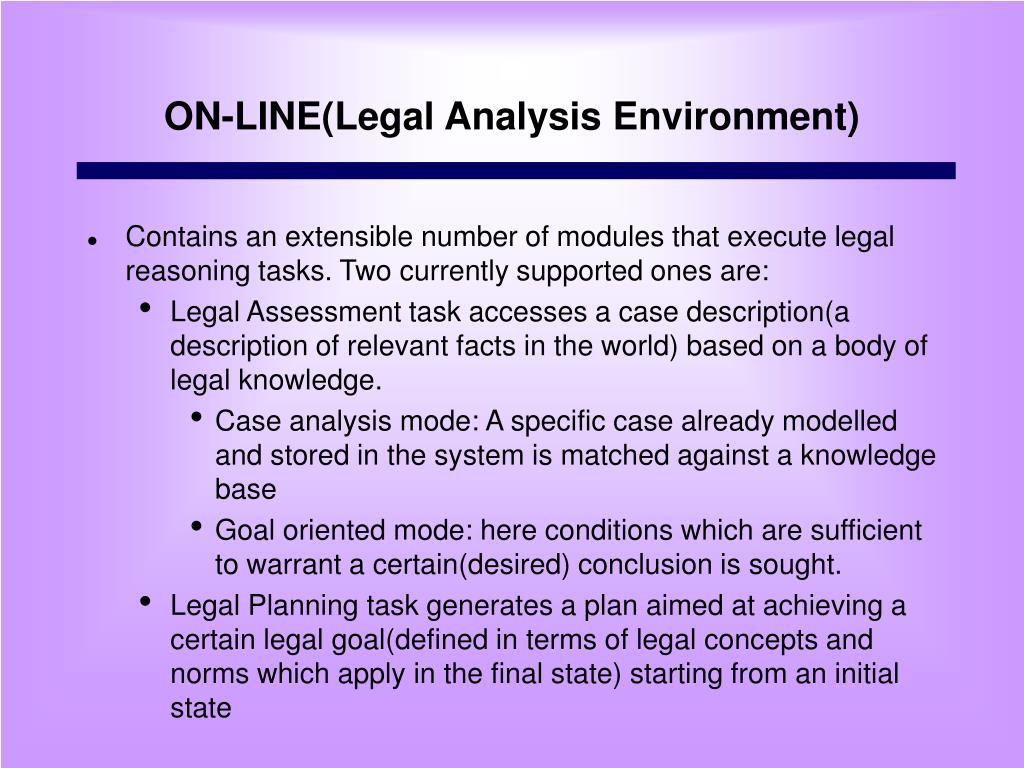 ON-LINE(Legal Analysis Environment)

- Contains an extensible number of modules that execute legal reasoning tasks. Two currently supported ones are:
  - Legal Assessment task accesses a case description(a description of relevant facts in the world) based on a body of legal knowledge.
    - Case analysis mode: A specific case already modelled and stored in the system is matched against a knowledge base
    - Goal oriented mode: here conditions which are sufficient to warrant a certain(desired) conclusion is sought.
  - Legal Planning task generates a plan aimed at achieving a certain legal goal(defined in terms of legal concepts and norms which apply in the final state) starting from an initial state